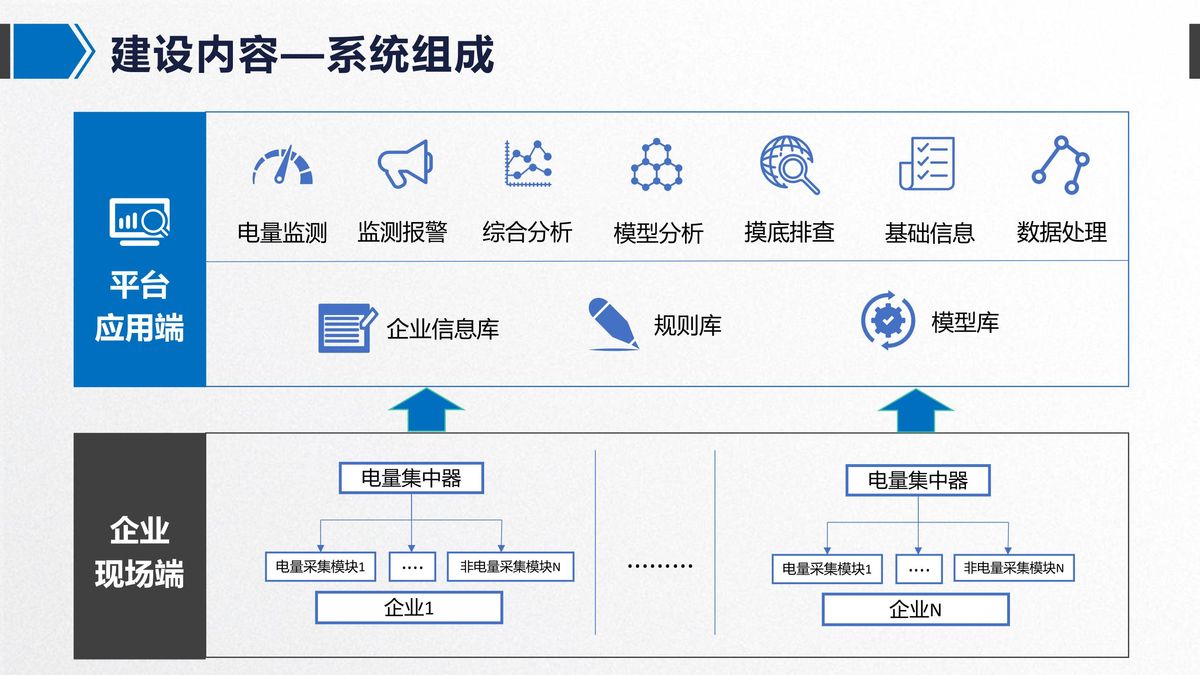 建设内容—系统组成

平台应用端

电量监测
监测报警
综合分析
模型分析
摸底排查
基础信息
数据处理

企业信息库
规则库
模型库

企业现场端

电量集中器
电量采集模块1
····
非电量采集模块N
企业1

·········

电量集中器
电量采集模块1
····
非电量采集模块N
企业N